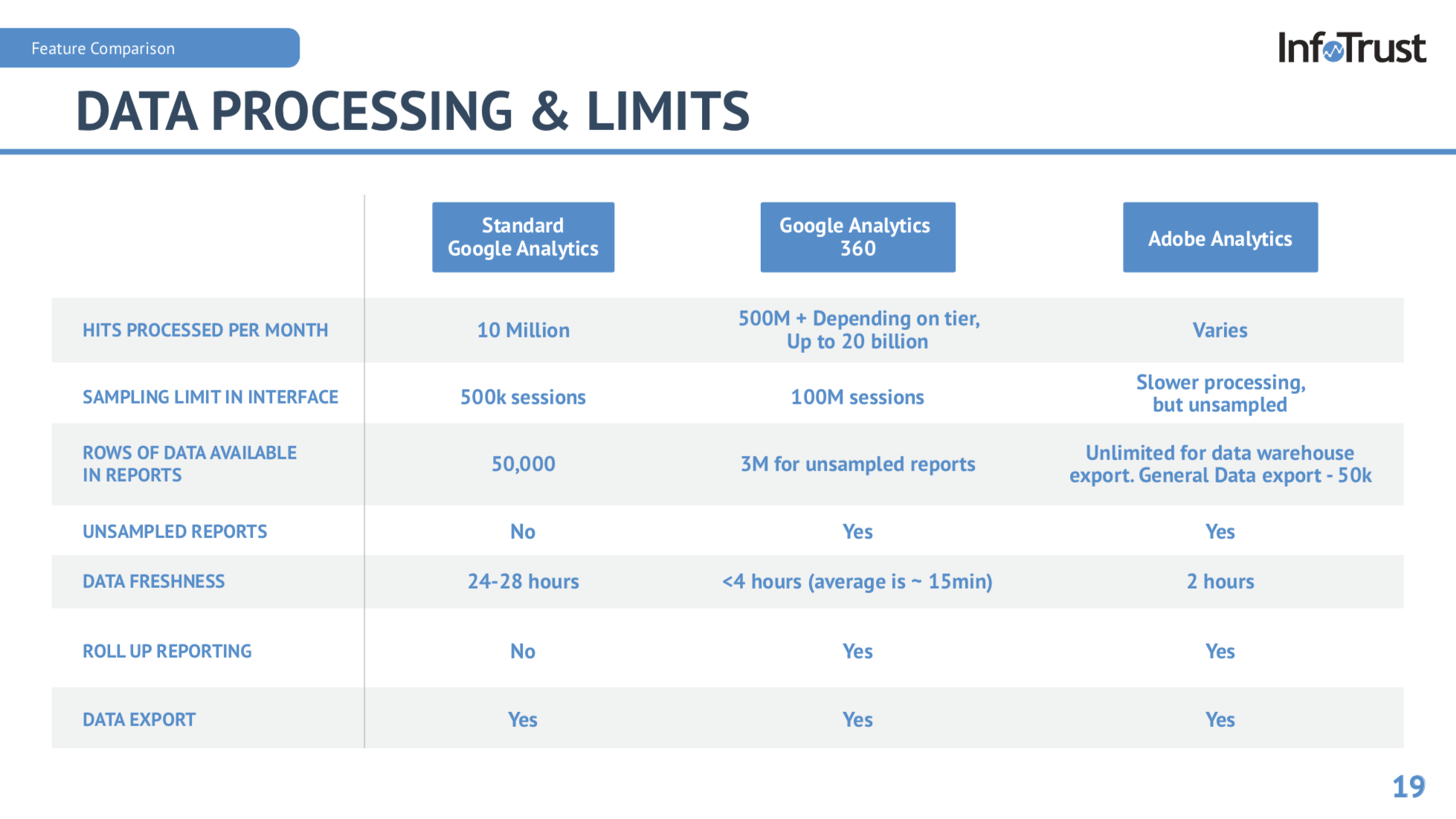 Feature Comparison

InfoTrust

DATA PROCESSING & LIMITS

| | Standard Google Analytics | Google Analytics 360 | Adobe Analytics |
|---|---|---|---|
| HITS PROCESSED PER MONTH | 10 Million | 500M + Depending on tier, Up to 20 billion | Varies |
| SAMPLING LIMIT IN INTERFACE | 500k sessions | 100M sessions | Slower processing, but unsampled |
| ROWS OF DATA AVAILABLE IN REPORTS | 50,000 | 3M for unsampled reports | Unlimited for data warehouse export. General Data export - 50k |
| UNSAMPLED REPORTS | No | Yes | Yes |
| DATA FRESHNESS | 24-28 hours | <4 hours (average is ~ 15min) | 2 hours |
| ROLL UP REPORTING | No | Yes | Yes |
| DATA EXPORT | Yes | Yes | Yes |

19